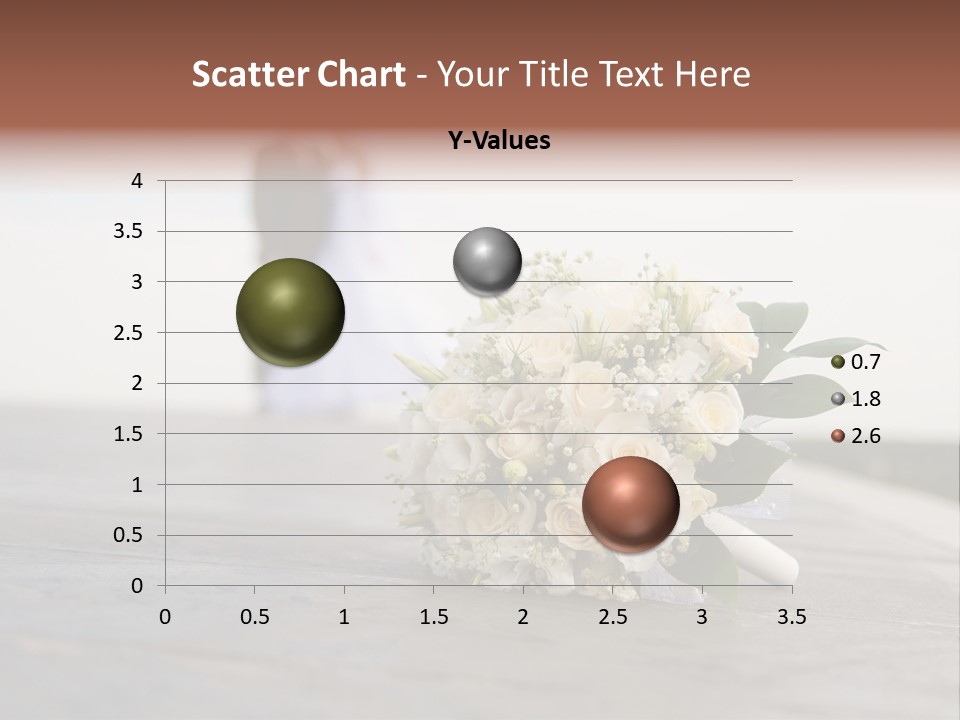 Scatter Chart - Your Title Text Here

Y-Values

4
3.5
3
2.5
2
1.5
1
0.5
0

0 0.5 1 1.5 2 2.5 3 3.5

0.7
1.8
2.6